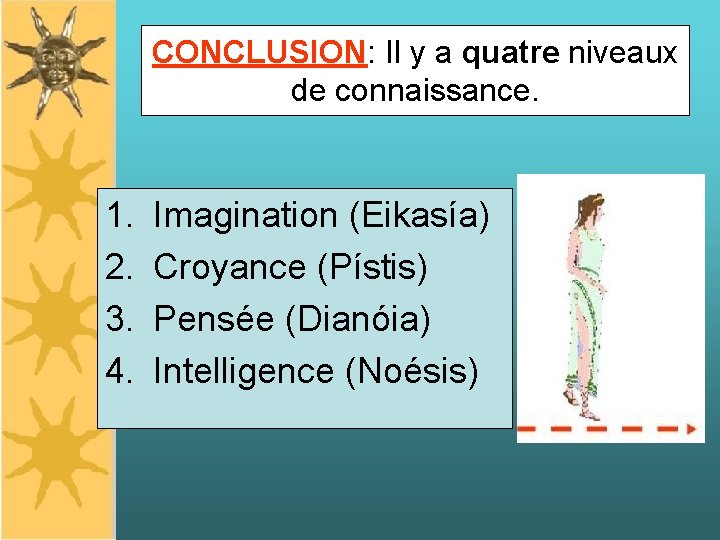 CONCLUSION: Il y a quatre niveaux de connaissance.

1. Imagination (Eikasía)
2. Croyance (Pístis)
3. Pensée (Dianóia)
4. Intelligence (Noésis)